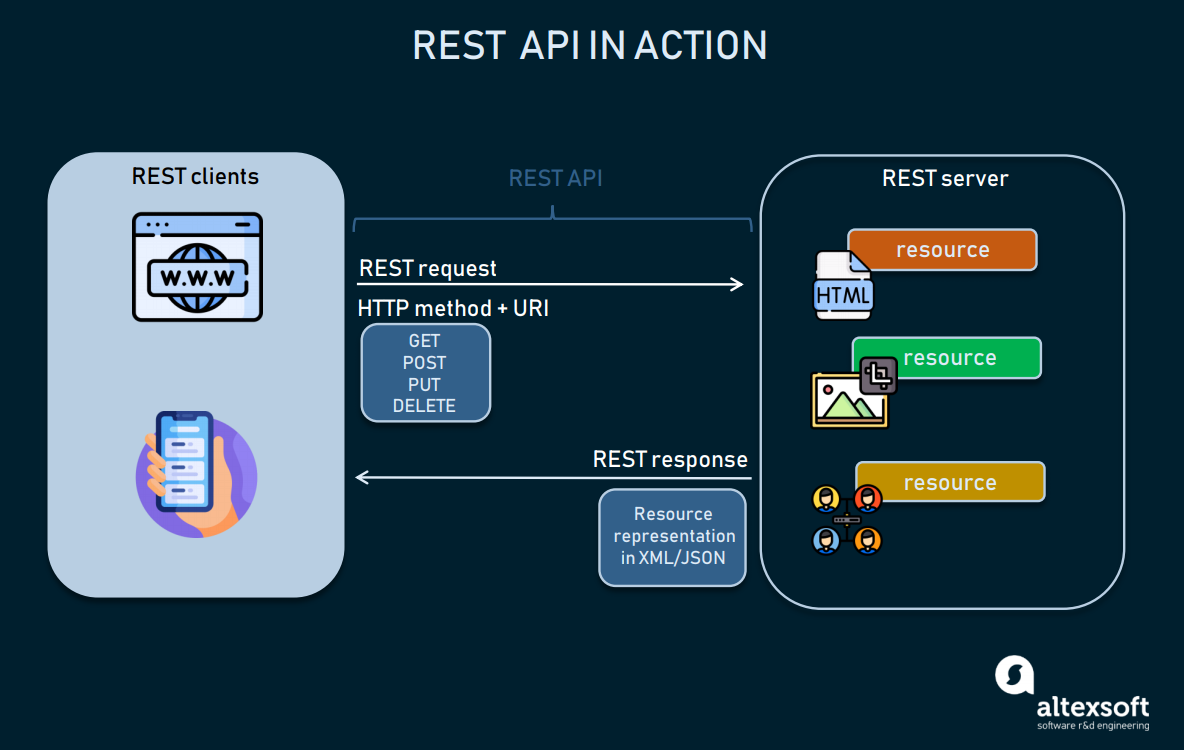 REST API IN ACTION

REST clients

W.W.W

REST API

REST request

HTTP method + URI

GET
POST
PUT
DELETE

REST response

Resource representation in XML/JSON

REST server

resource

HTML

resource

resource

altexsoft
software r&d engineering